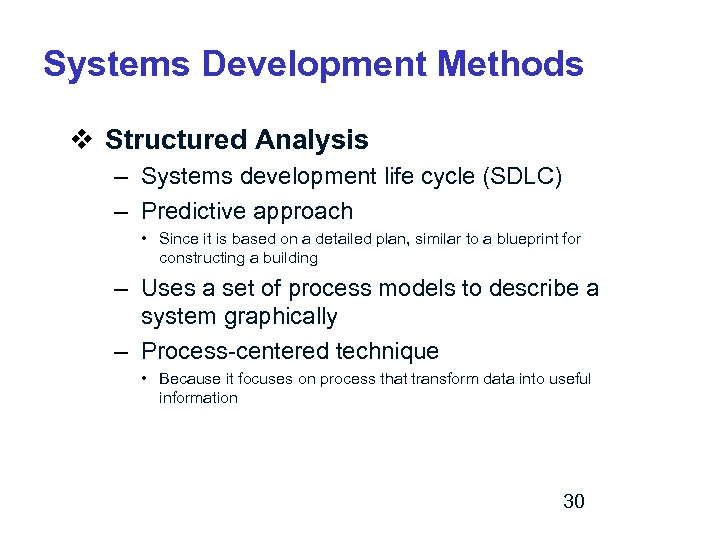 Systems Development Methods

❖ Structured Analysis

– Systems development life cycle (SDLC)

– Predictive approach

• Since it is based on a detailed plan, similar to a blueprint for constructing a building

– Uses a set of process models to describe a system graphically

– Process-centered technique

• Because it focuses on process that transform data into useful information

30